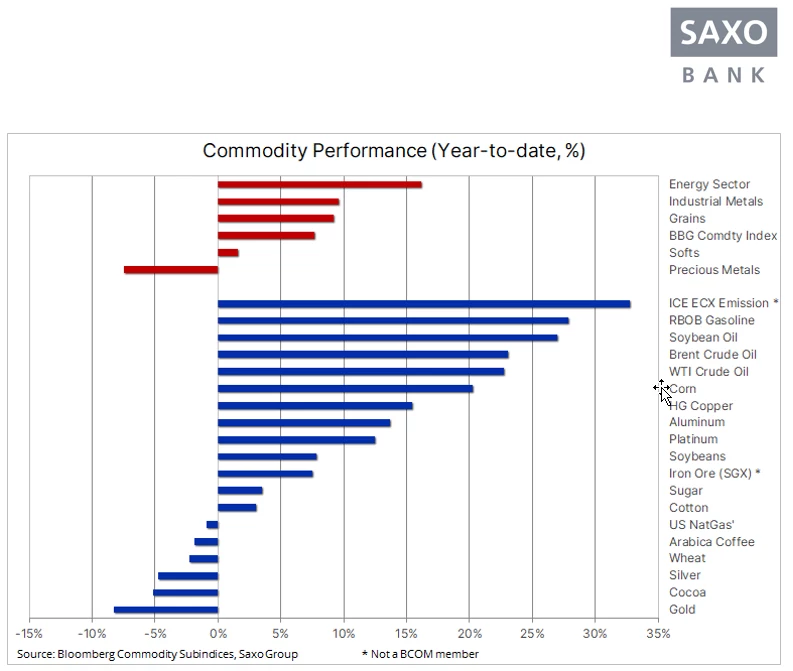 SAXO
BANK

Commodity Performance (Year-to-date, %)

Energy Sector
Industrial Metals
Grains
BBG Comdty Index
Softs
Precious Metals

ICE ECX Emission *
RBOB Gasoline
Soybean Oil
Brent Crude Oil
WTI Crude Oil
Corn
HG Copper
Aluminum
Platinum
Soybeans
Iron Ore (SGX) *
Sugar
Cotton
US NatGas'
Arabica Coffee
Wheat
Silver
Cocoa
Gold

-15% -10% -5% 0% 5% 10% 15% 20% 25% 30% 35%

Source: Bloomberg Commodity Subindices, Saxo Group * Not a BCOM member